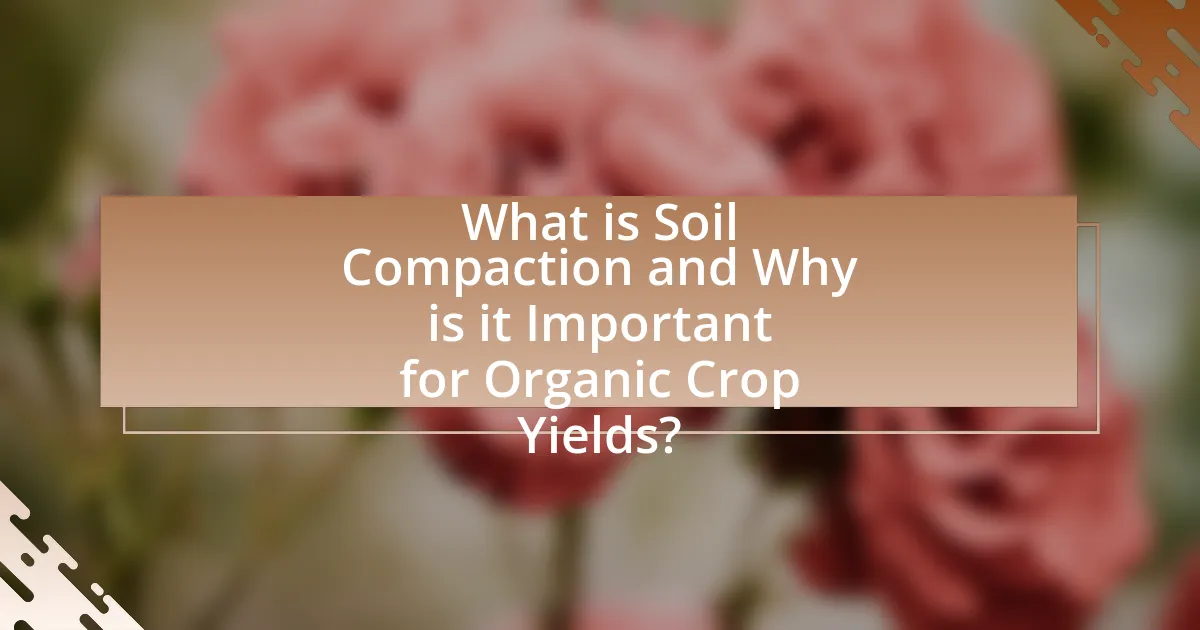 What is Soil Compaction and Why is it Important for Organic Crop Yields?